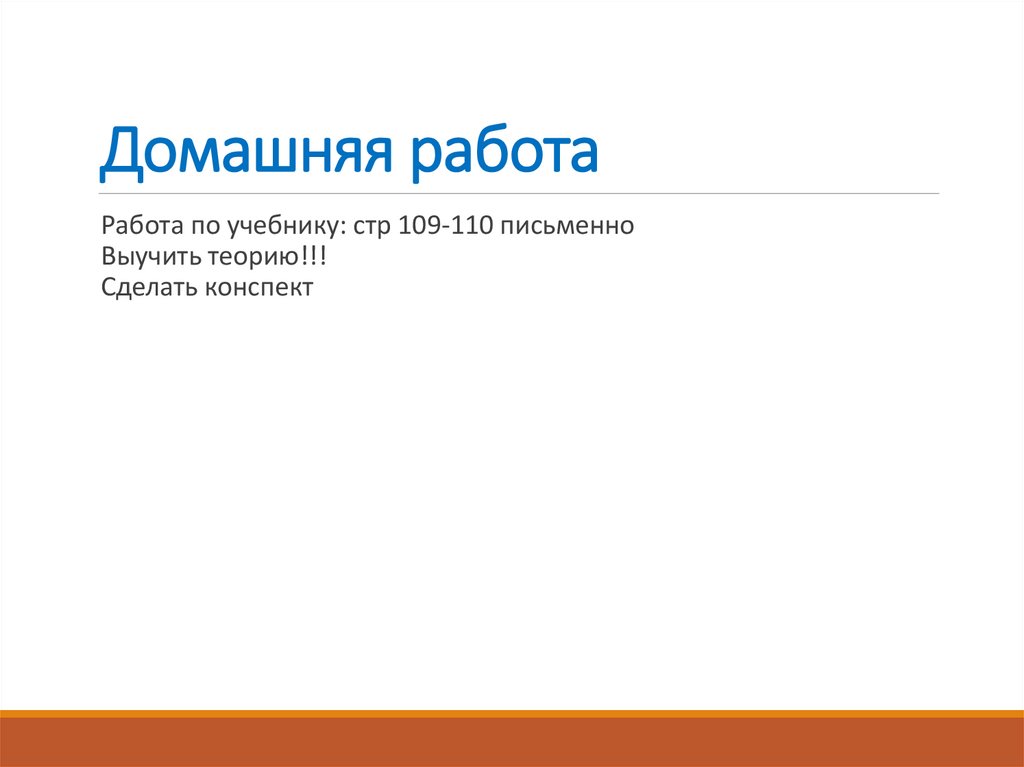 Домашняя работа

Работа по учебнику: стр 109-110 письменно
Выучить теорию!!!
Сделать конспект